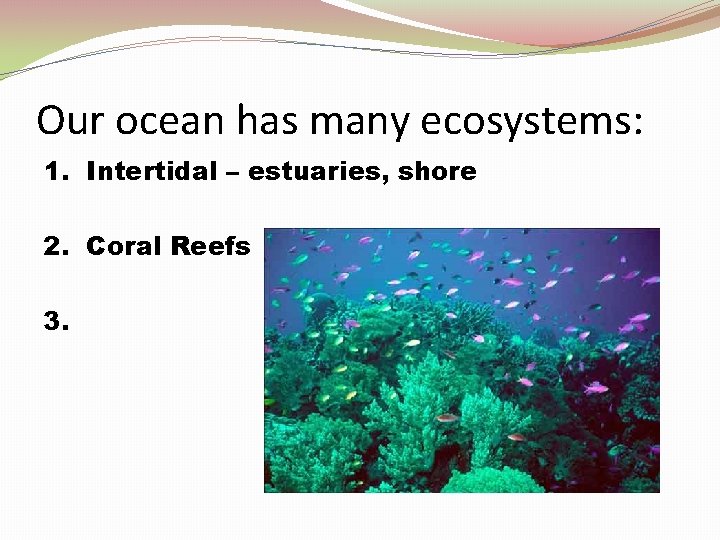 Our ocean has many ecosystems:

1. Intertidal – estuaries, shore

2. Coral Reefs

3.